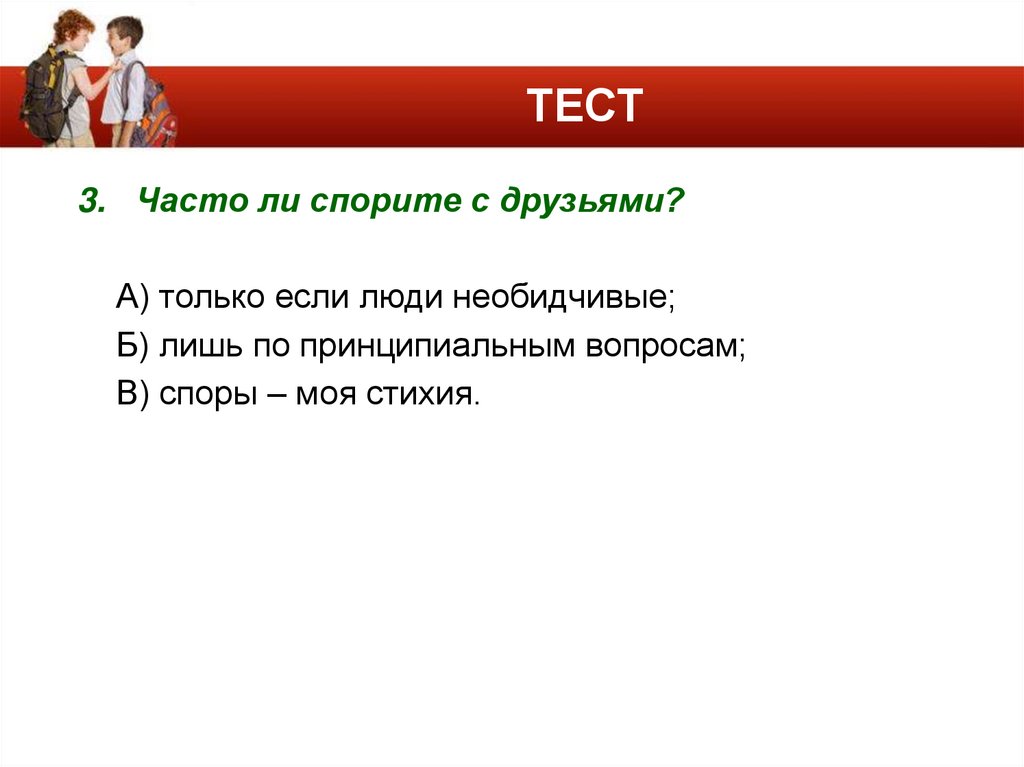 ТЕСТ

3. Часто ли спорите с друзьями?

А) только если люди необидчивые;

Б) лишь по принципиальным вопросам;

В) споры – моя стихия.